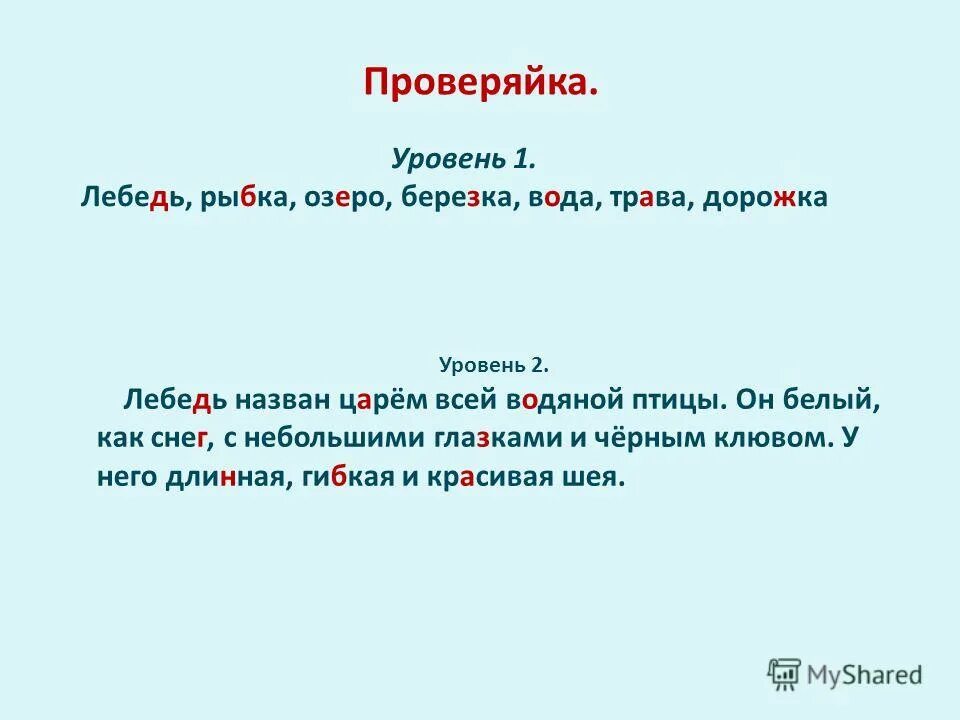 Проверяйка.

Уровень 1.

Лебедь, рыбка, озеро, березка, вода, трава, дорожка

Уровень 2.

Лебедь назван царём всей водяной птицы. Он белый, как снег, с небольшими глазками и чёрным клювом. У него длинная, гибкая и красивая шея.

MyShared